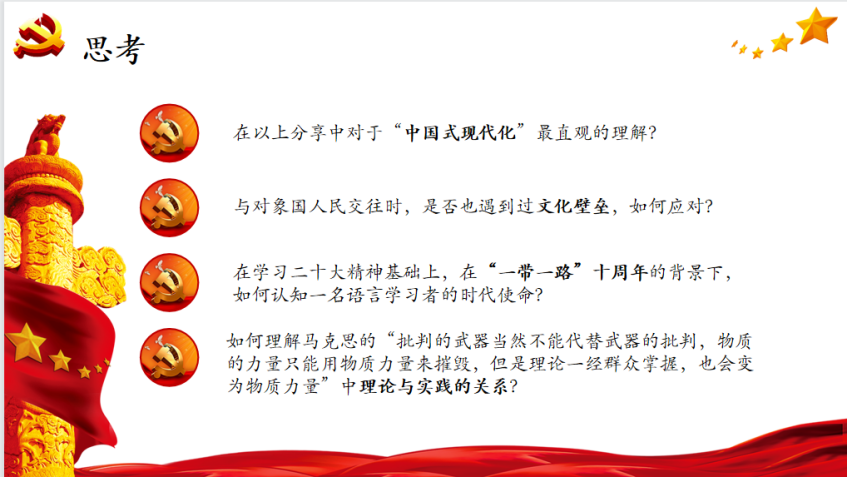 思考

在以上分享中对于“中国式现代化”最直观的理解?

与对象国人民交往时，是否也遇到过文化壁垒，如何应对?

在学习二十大精神基础上，在“一带一路”十周年的背景下，如何认知一名语言学习者的时代使命?

如何理解马克思的“批判的武器当然不能代替武器的批判，物质的力量只能用物质力量来摧毁，但是理论一经群众掌握，也会变为物质力量”中理论与实践的关系?